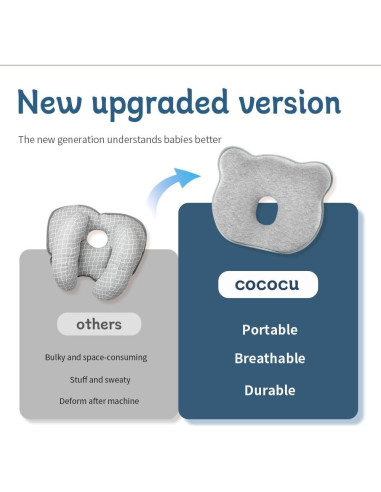 New upgraded version

The new generation understands babies better

others

Bulky and space-consuming

Stuff and sweaty

Deform after machine

cococu

Portable

Breathable

Durable